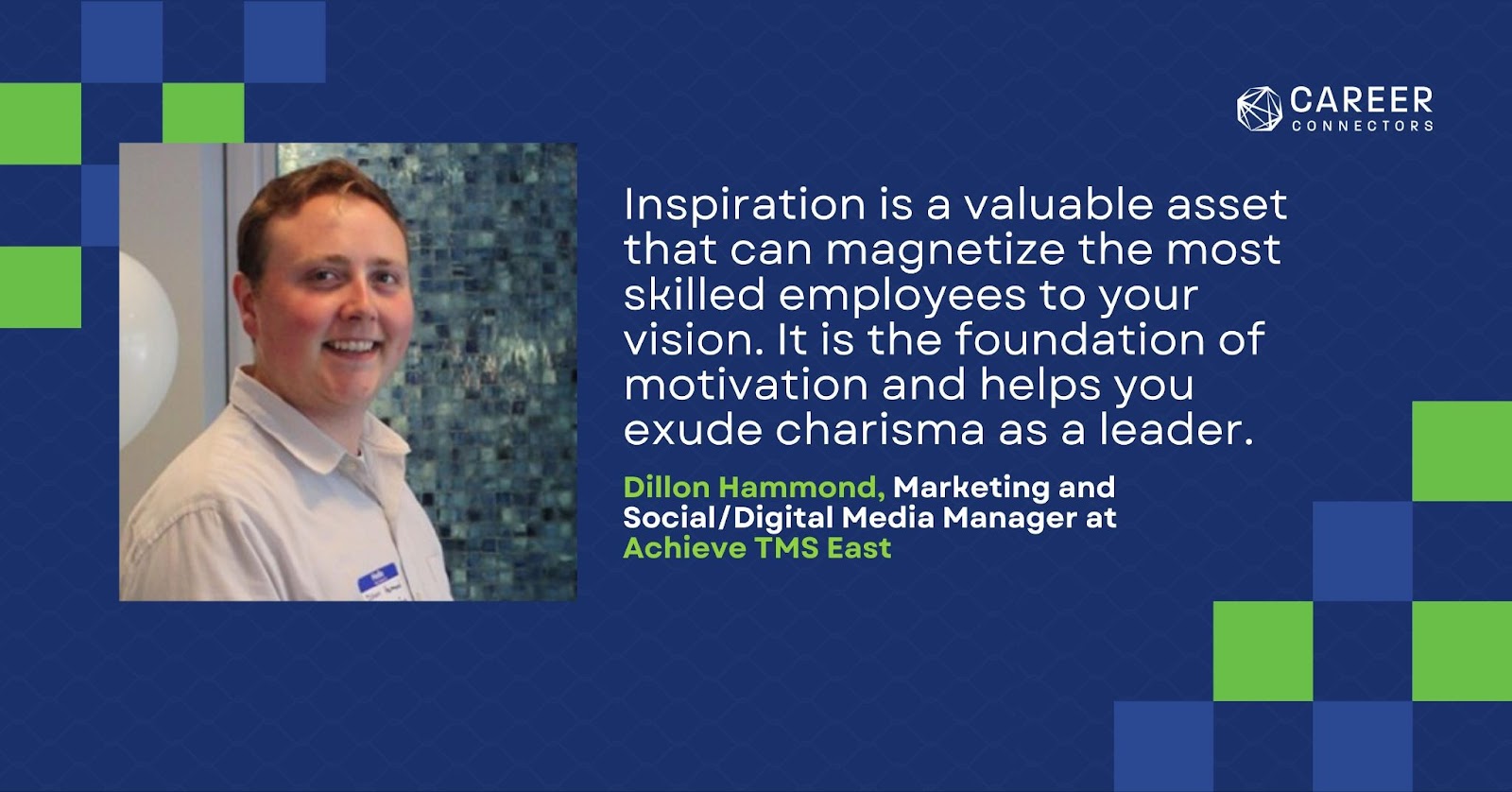 CAREER CONNECTORS

Inspiration is a valuable asset that can magnetize the most skilled employees to your vision. It is the foundation of motivation and helps you exude charisma as a leader.

Dillon Hammond, Marketing and Social/Digital Media Manager at Achieve TMS East